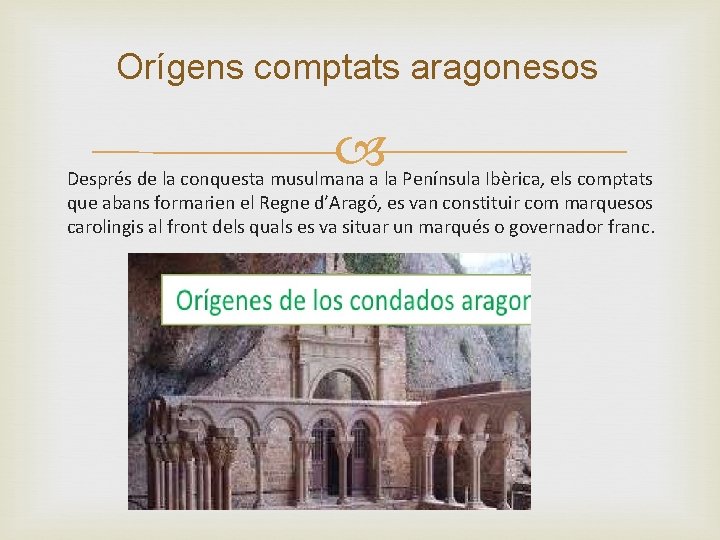 Orígens comptats aragonesos

Després de la conquesta musulmana a la Península Ibèrica, els comptats que abans formarien el Regne d'Aragó, es van constituir com marquesos carolingis al front dels quals es va situar un marqués o governador franc.

Orígenes de los condados aragor